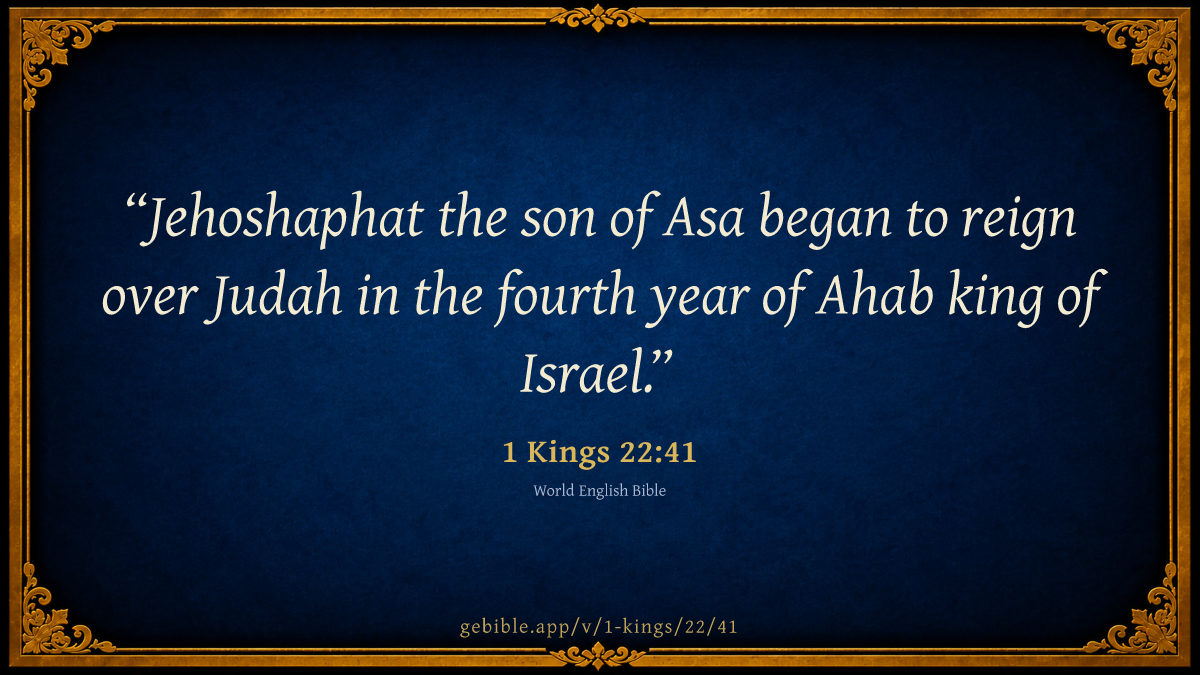 “Jehoshaphat the son of Asa began to reign over Judah in the fourth year of Ahab king of Israel.”

1 Kings 22:41

World English Bible

gebible.app/v/1-kings/22/41